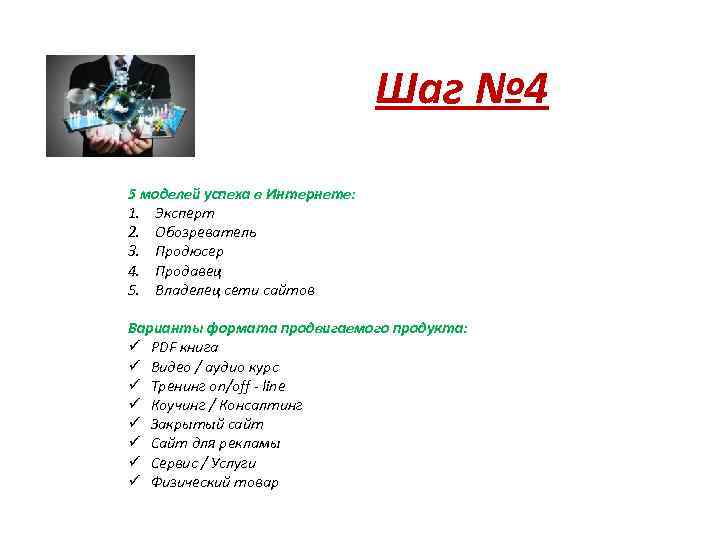 Шаг №4

5 моделей успеха в Интернете:
1. Эксперт
2. Обозреватель
3. Продюсер
4. Продавец
5. Владелец сети сайтов

Варианты формата продвигаемого продукта:
✓ PDF книга
✓ Видео / аудио курс
✓ Тренинг on/off - line
✓ Коучинг / Консалтинг
✓ Закрытый сайт
✓ Сайт для рекламы
✓ Сервис / Услуги
✓ Физический товар